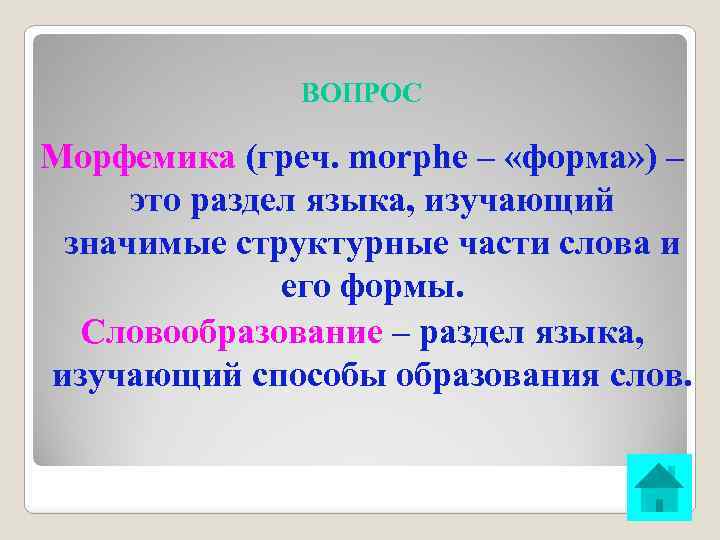 ВОПРОС

Морфемика (греч. morphe – «форма») – это раздел языка, изучающий значимые структурные части слова и его формы.

Словообразование – раздел языка, изучающий способы образования слов.